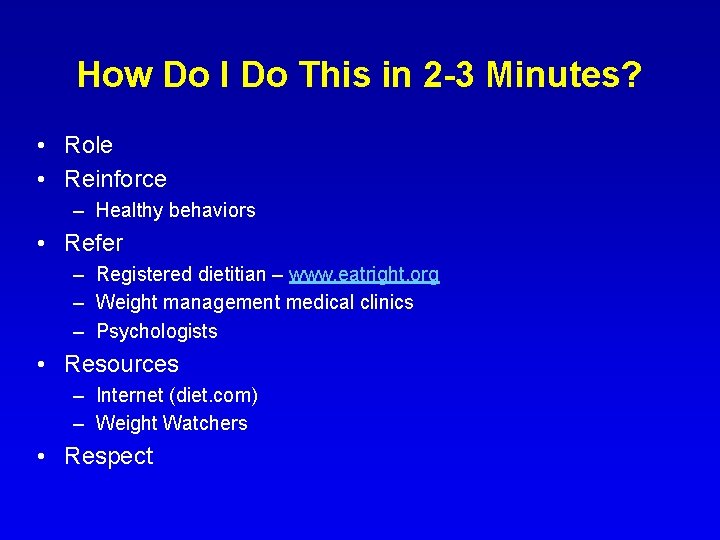 How Do I Do This in 2-3 Minutes?

• Role
• Reinforce
  – Healthy behaviors
• Refer
  – Registered dietitian – www.eatright.org
  – Weight management medical clinics
  – Psychologists
• Resources
  – Internet (diet.com)
  – Weight Watchers
• Respect